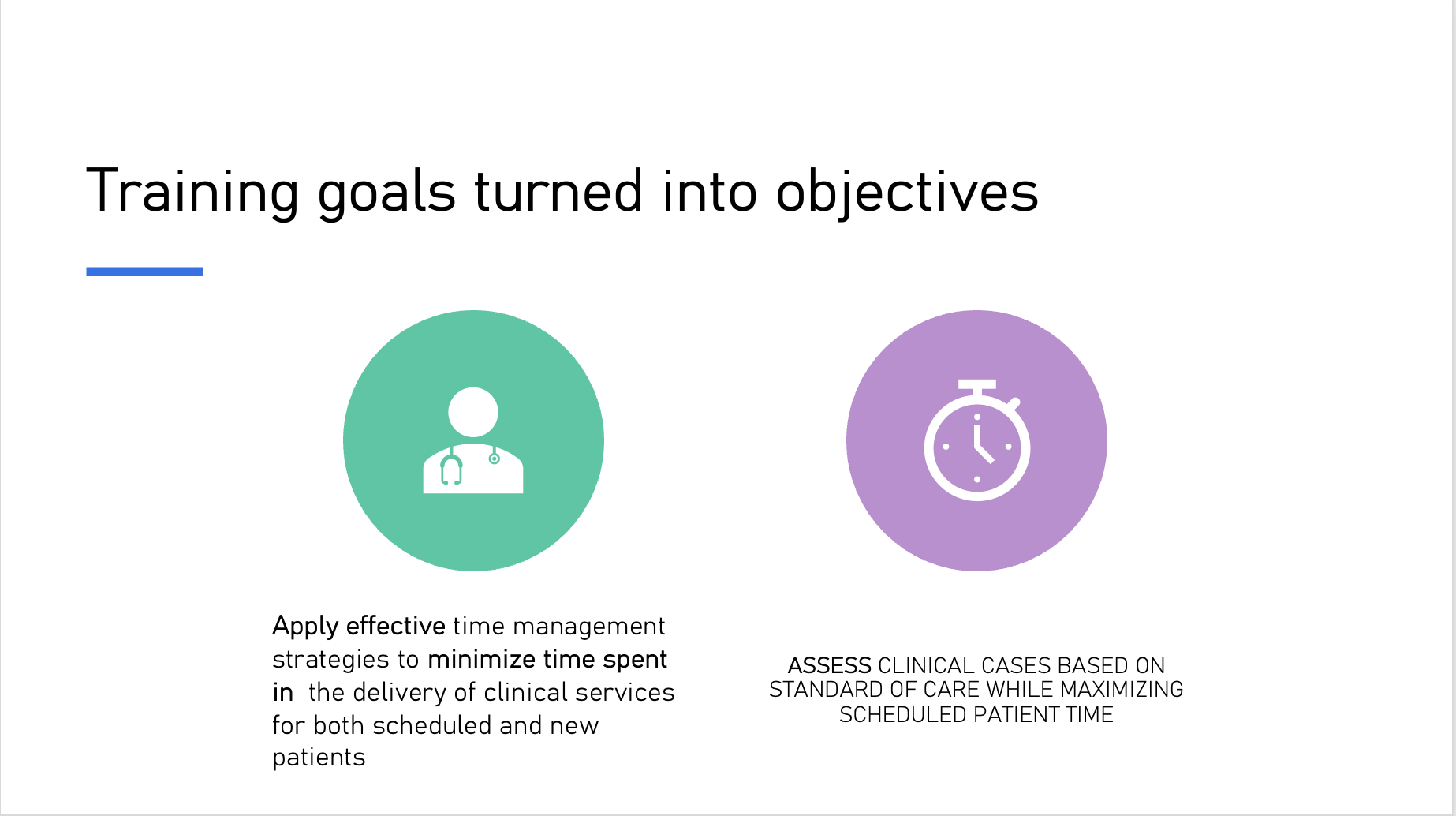 Training goals turned into objectives

Apply effective time management strategies to minimize time spent in  the delivery of clinical services for both scheduled and new patients

ASSESS CLINICAL CASES BASED ON STANDARD OF CARE WHILE MAXIMIZING SCHEDULED PATIENT TIME